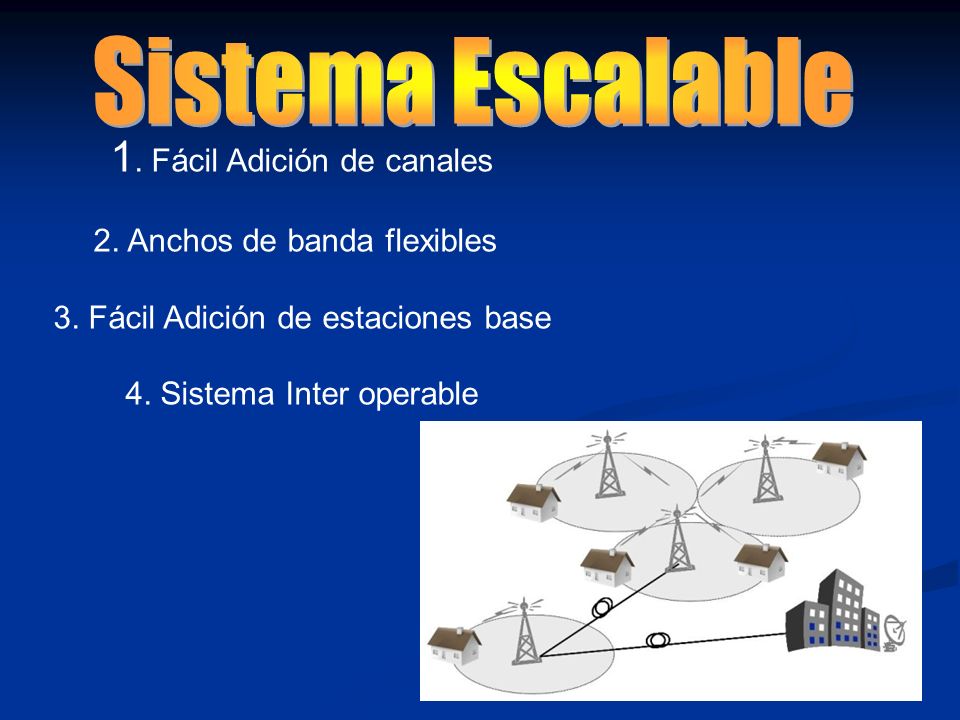 Sistema Escalable

1. Fácil Adición de canales

2. Anchos de banda flexibles

3. Fácil Adición de estaciones base

4. Sistema Inter operable